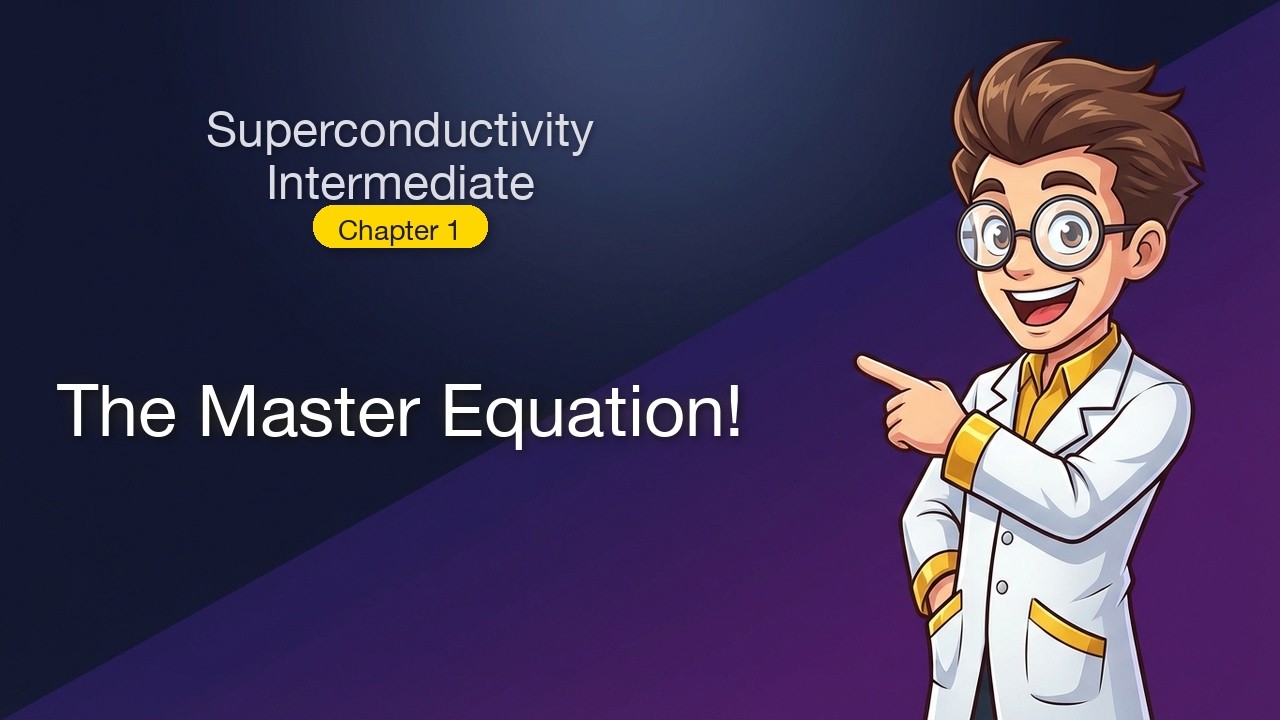 Superconductivity
Intermediate
Chapter 1

The Master Equation!